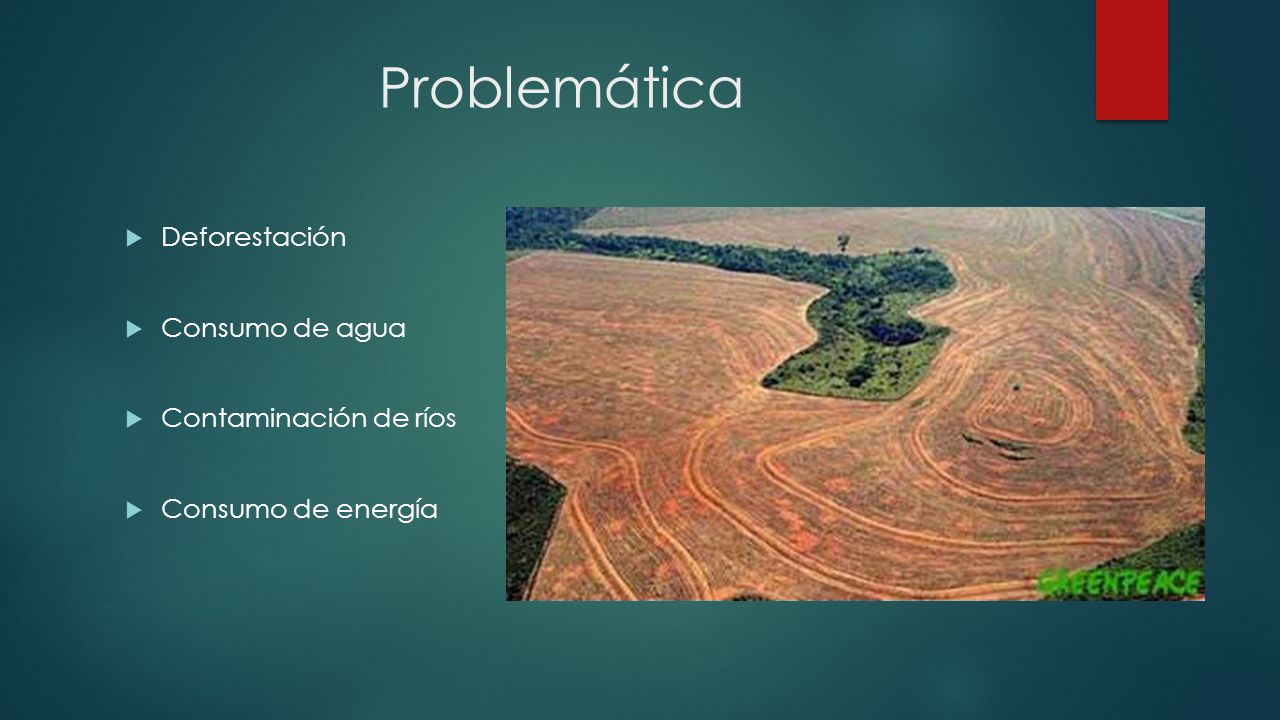 Problemática

Deforestación

Consumo de agua

Contaminación de ríos

Consumo de energía

GREENPEACE